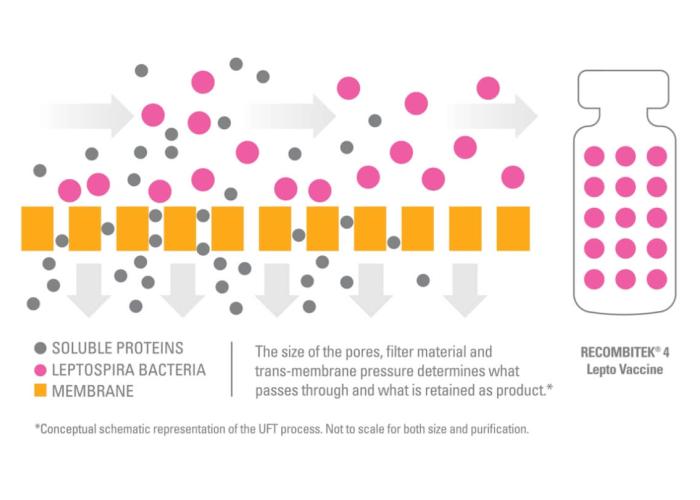 SOLUBLE PROTEINS
LEPTOSPIRA BACTERIA
MEMBRANE

The size of the pores, filter material and trans-membrane pressure determines what passes through and what is retained as product.*

RECOMBITEK® 4
Lepto Vaccine

*Conceptual schematic representation of the UFT process. Not to scale for both size and purification.